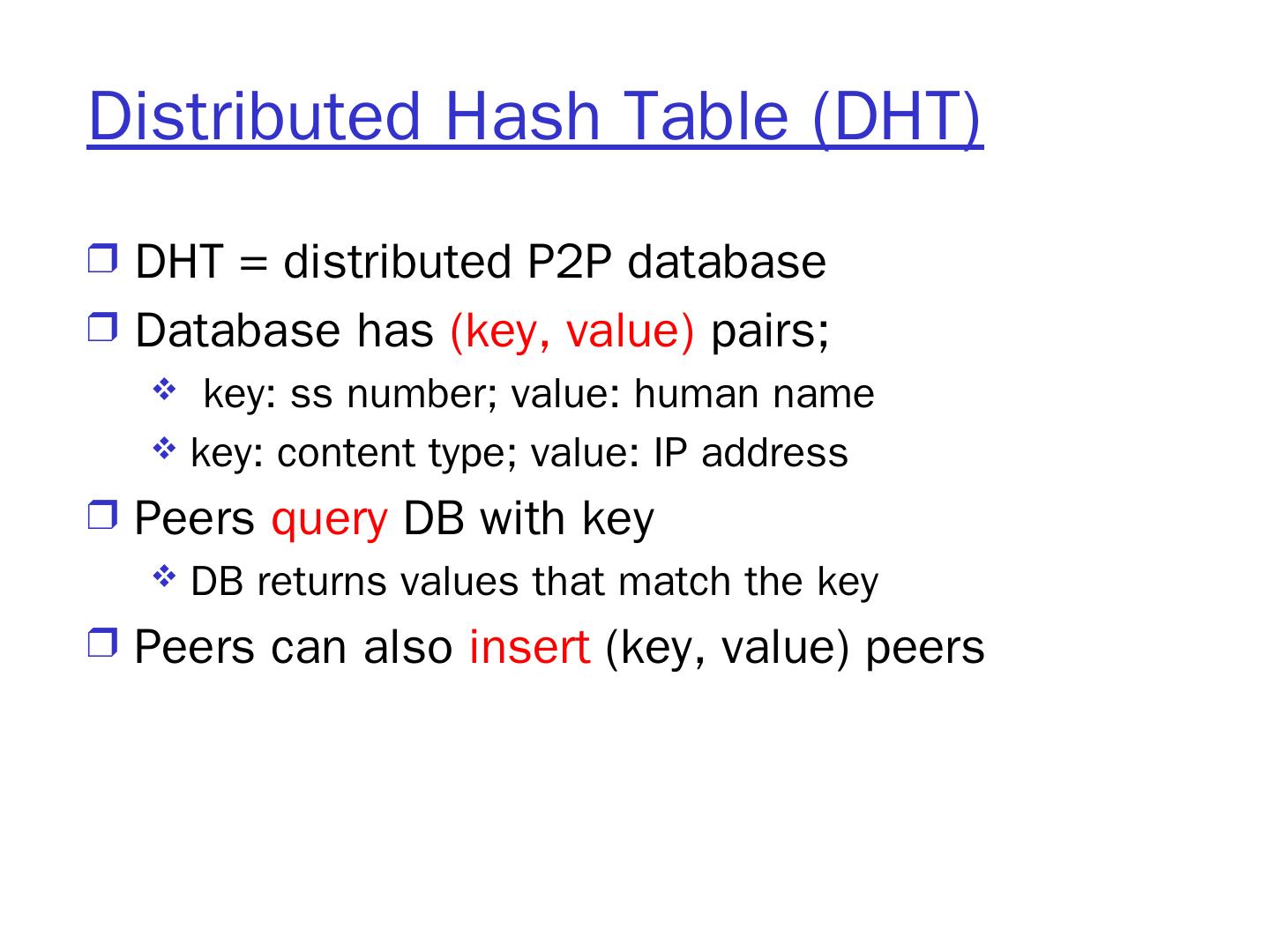 Distributed Hash Table (DHT)

❒ DHT = distributed P2P database

❒ Database has (key, value) pairs;

❖ key: ss number; value: human name

❖ key: content type; value: IP address

❒ Peers query DB with key

❖ DB returns values that match the key

❒ Peers can also insert (key, value) peers